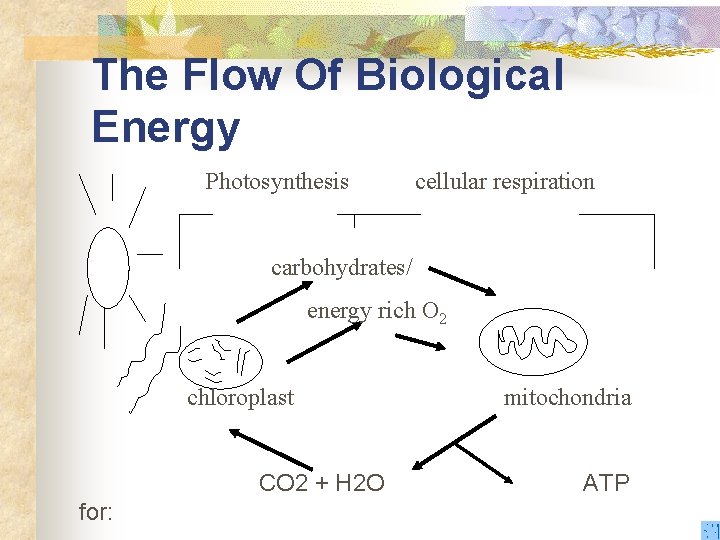 The Flow Of Biological Energy

Photosynthesis

cellular respiration

carbohydrates/

energy rich $O_2$

chloroplast

mitochondria

CO2 + H2O

ATP

for: